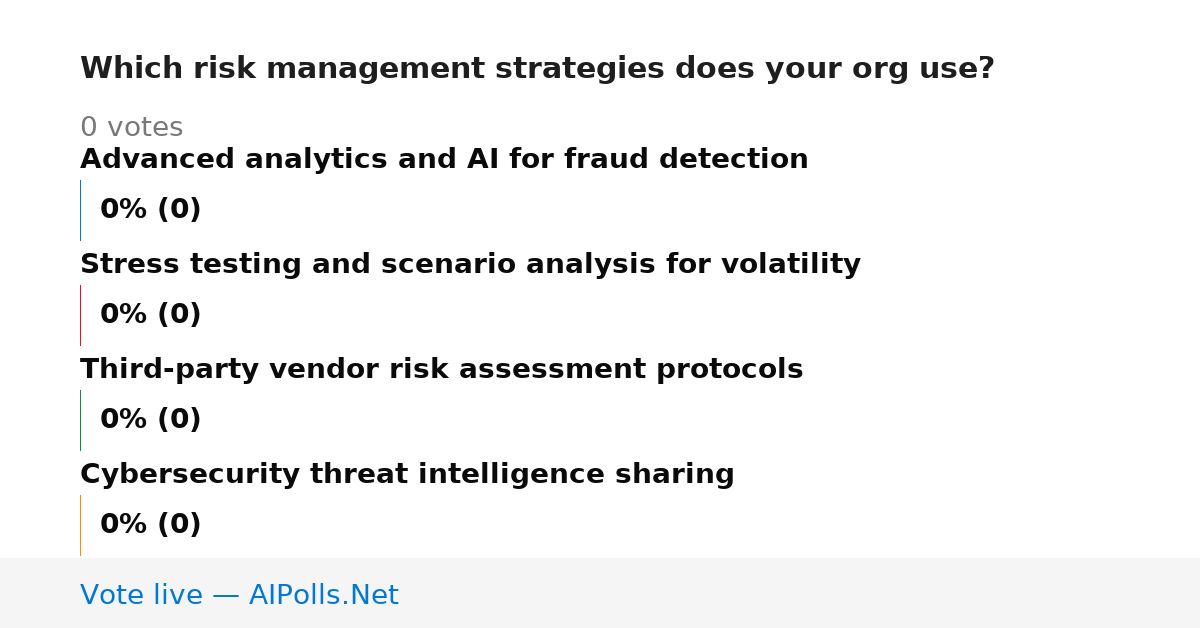 Which risk management strategies does your org use?

0 votes

Advanced analytics and AI for fraud detection

0% (0)

Stress testing and scenario analysis for volatility

0% (0)

Third-party vendor risk assessment protocols

0% (0)

Cybersecurity threat intelligence sharing

0% (0)

Vote live — AIPolls.Net